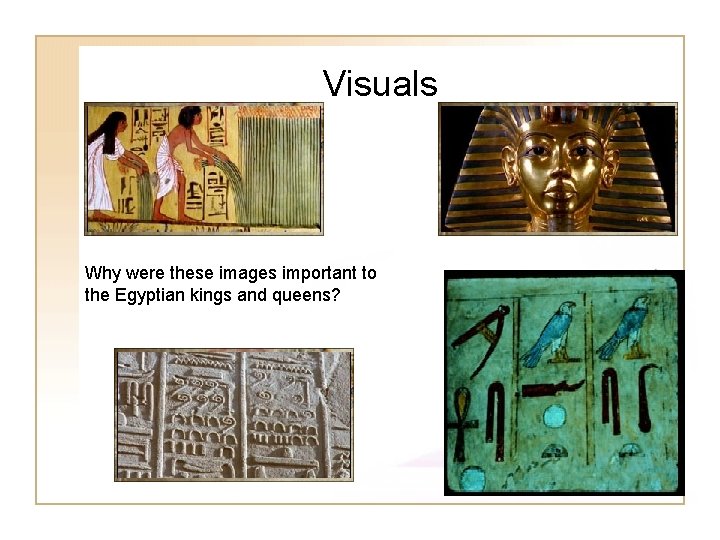 Visuals

Why were these images important to the Egyptian kings and queens?